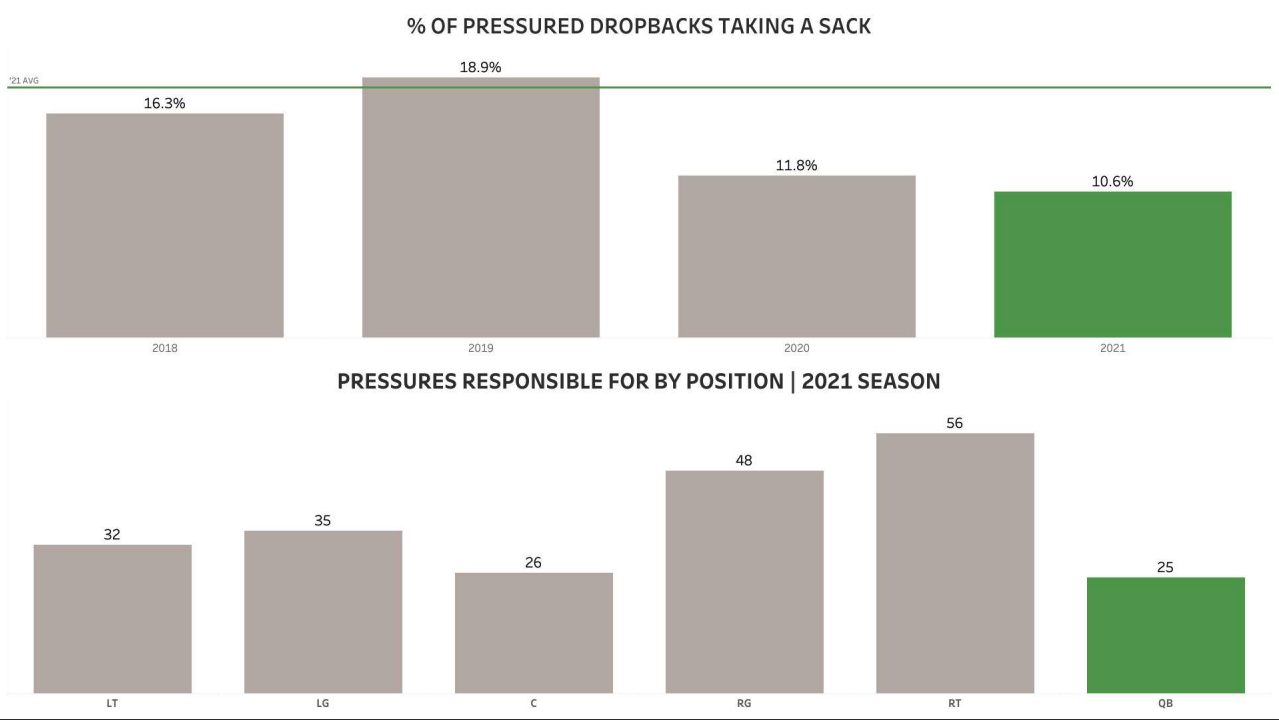 % OF PRESSURED DROPBACKS TAKING A SACK

'21 AVG

16.3%
18.9%
11.8%
10.6%

2018
2019
2020
2021

PRESSURES RESPONSIBLE FOR BY POSITION | 2021 SEASON

32
35
26
48
56
25

LT
LG
C
RG
RT
QB